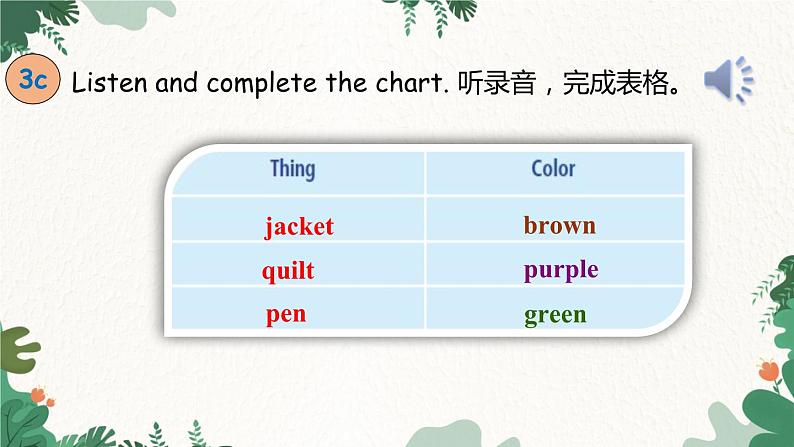 3c Listen and complete the chart. 听录音，完成表格。

| Thing | Color |
|---|---|
| jacket | brown |
| quilt | purple |
| pen | green |